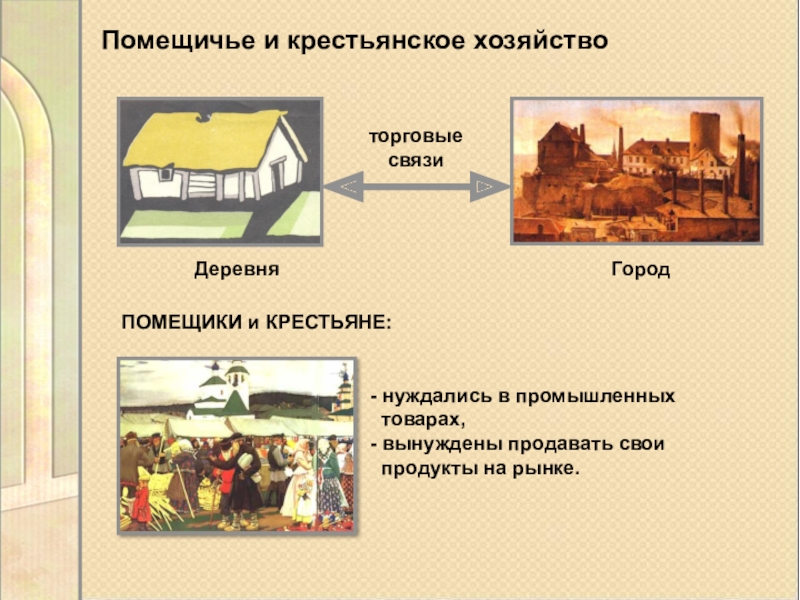 Помещичье и крестьянское хозяйство

торговые связи

Деревня

Город

ПОМЕЩИКИ и КРЕСТЬЯНЕ:

- нуждались в промышленных товарах,
- вынуждены продавать свои продукты на рынке.